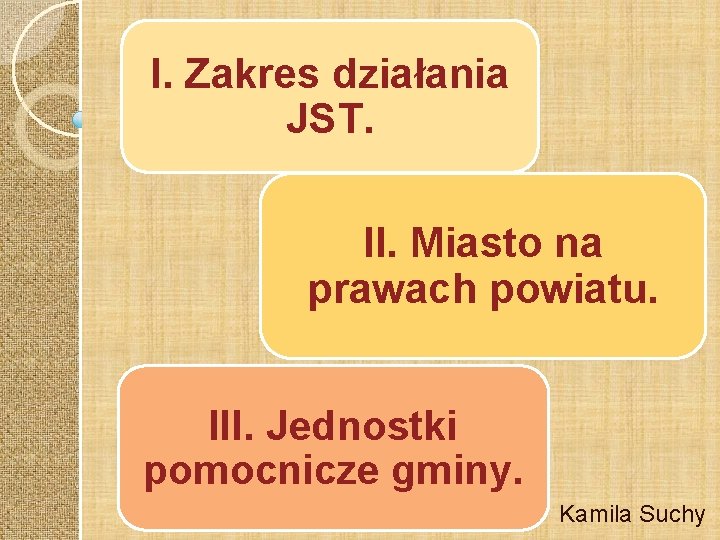 I. Zakres działania JST.

II. Miasto na prawach powiatu.

III. Jednostki pomocnicze gminy.

Kamila Suchy